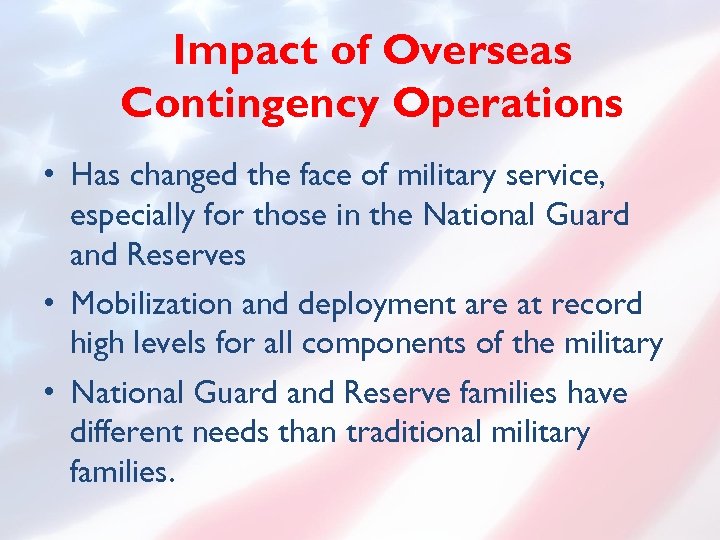 Impact of Overseas Contingency Operations

• Has changed the face of military service, especially for those in the National Guard and Reserves

• Mobilization and deployment are at record high levels for all components of the military

• National Guard and Reserve families have different needs than traditional military families.